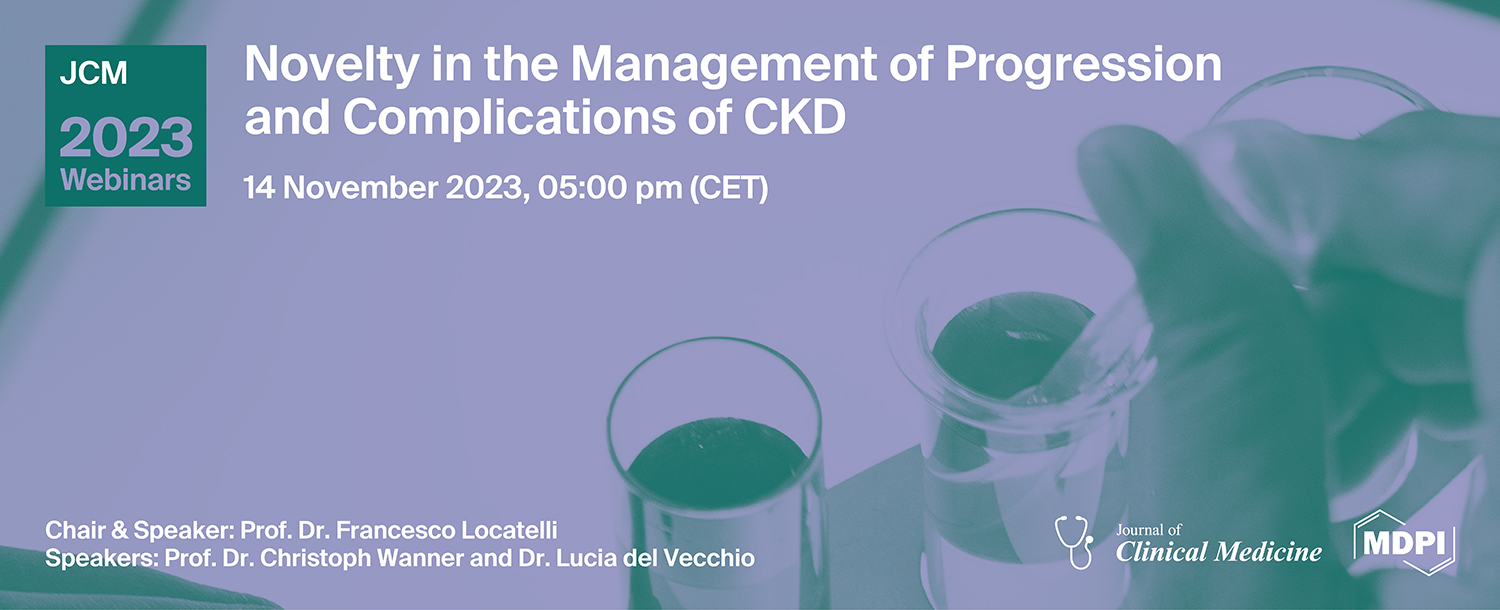 JCM
2023
Webinars

Novelty in the Management of Progression and Complications of CKD

14 November 2023, 05:00 pm (CET)

Chair & Speaker: Prof. Dr. Francesco Locatelli
Speakers: Prof. Dr. Christoph Wanner and Dr. Lucia del Vecchio

Journal of
Clinical Medicine

MDPI